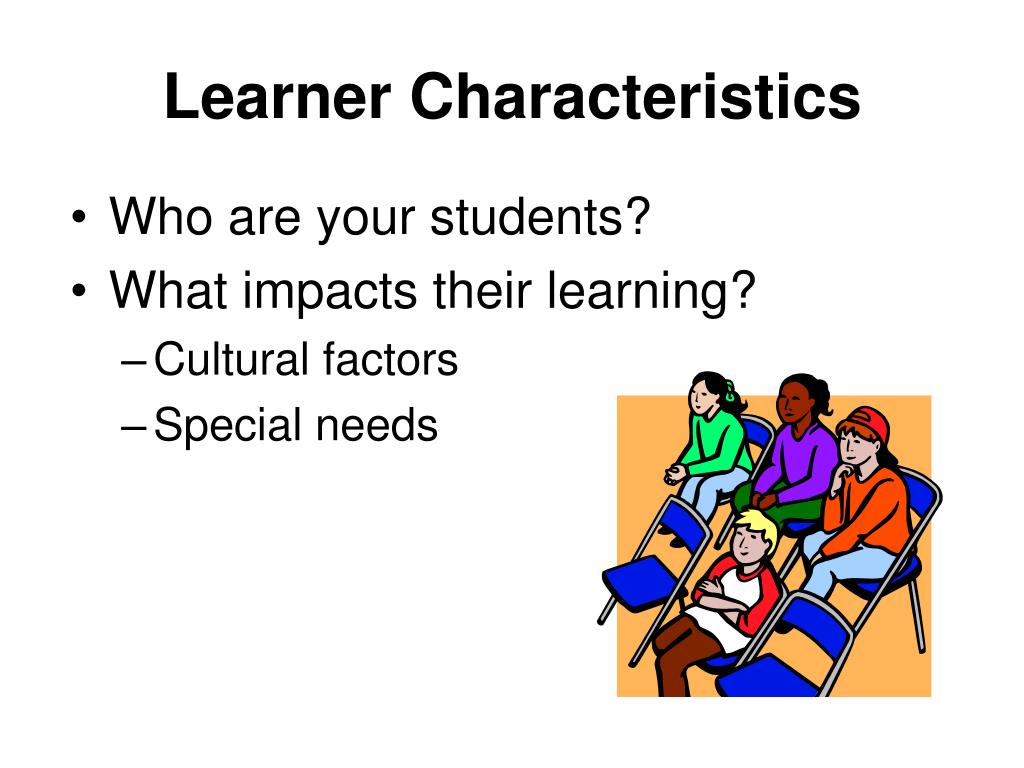 Learner Characteristics

• Who are your students?
• What impacts their learning?
– Cultural factors
– Special needs